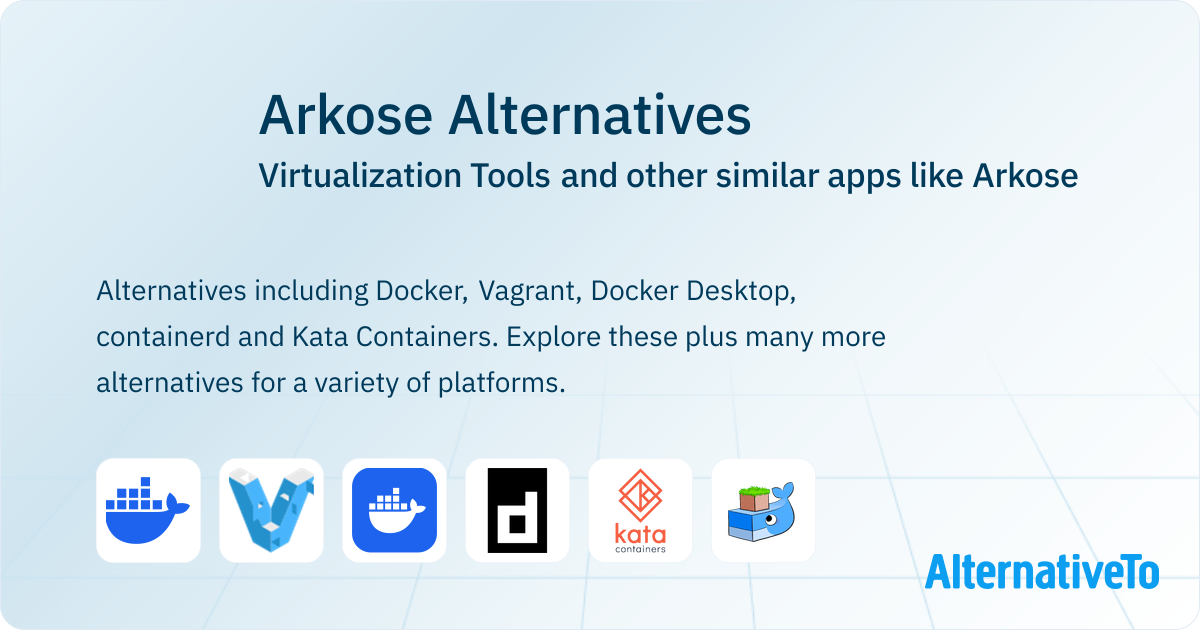 Arkose Alternatives

Virtualization Tools and other similar apps like Arkose

Alternatives including Docker, Vagrant, Docker Desktop, containerd and Kata Containers. Explore these plus many more alternatives for a variety of platforms.

kata containers

AlternativeTo